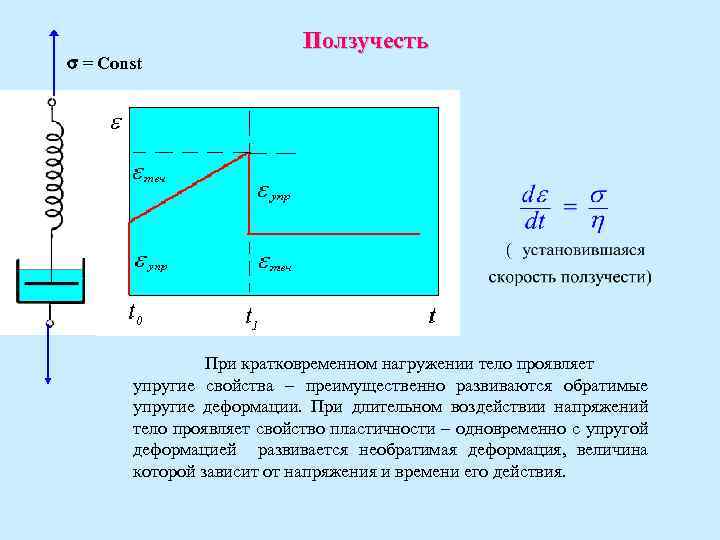 Ползучесть

$\sigma$ = Const

$\varepsilon$

$\varepsilon_{теч}$

$\varepsilon_{упр}$

$\varepsilon_{упр}$

$\varepsilon_{теч}$

$t_0$

$t_1$

$t$

$\frac{d\varepsilon}{dt} = \frac{\sigma}{\eta}$

( установившаяся скорость ползучести)

При кратковременном нагружении тело проявляет упругие свойства – преимущественно развиваются обратимые упругие деформации. При длительном воздействии напряжений тело проявляет свойство пластичности – одновременно с упругой деформацией развивается необратимая деформация, величина которой зависит от напряжения и времени его действия.